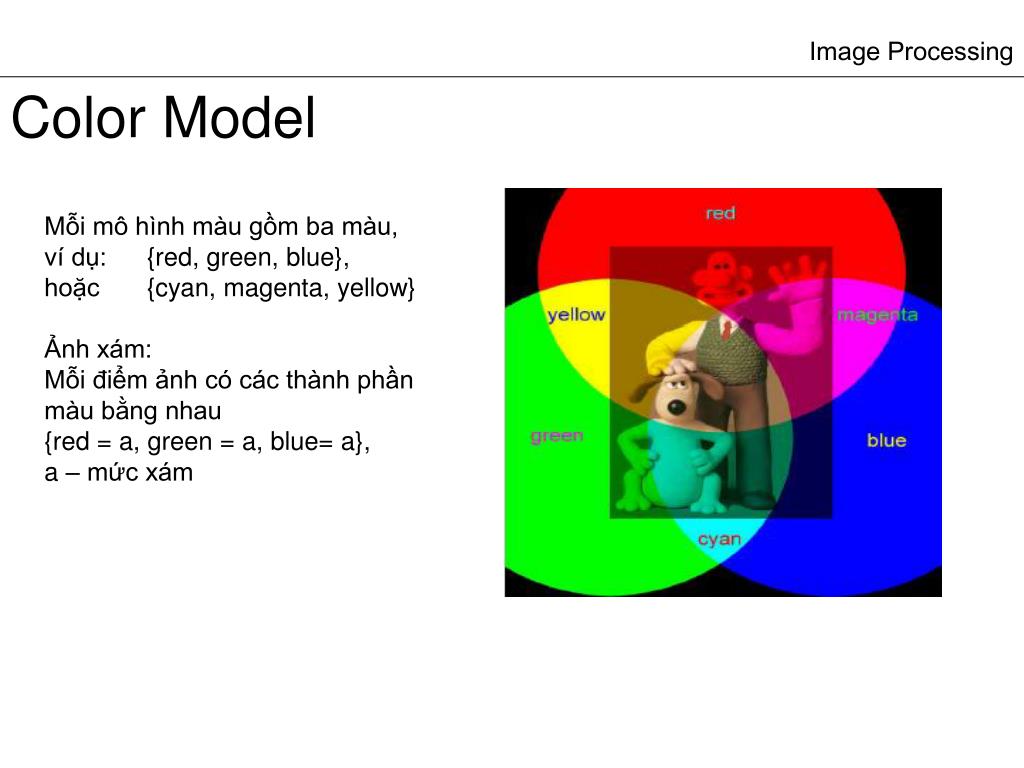 Image Processing

Color Model

Mỗi mô hình màu gồm ba màu,
ví dụ: {red, green, blue},
hoặc {cyan, magenta, yellow}

Ảnh xám:
Mỗi điểm ảnh có các thành phần màu bằng nhau
{red = a, green = a, blue= a},
a – mức xám

red
yellow
magenta
green
blue
cyan